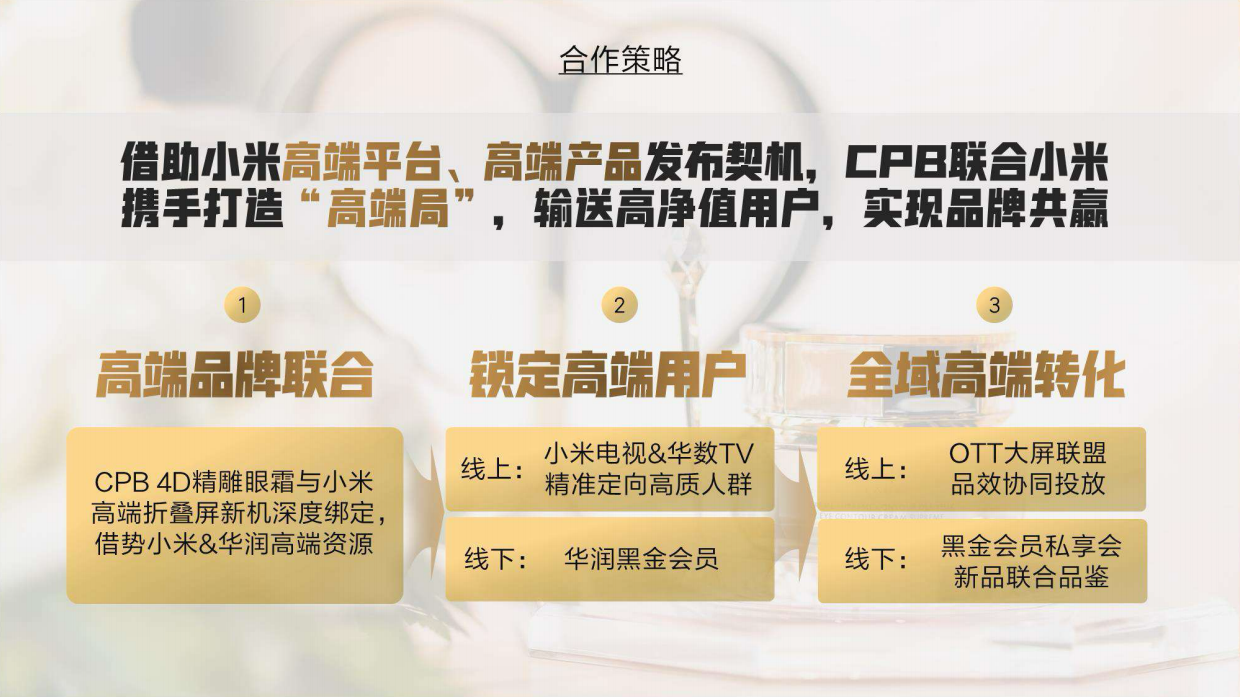 合作策略

借助小米高端平台、高端产品发布契机，CPB联合小米携手打造“高端局”，输送高净值用户，实现品牌共赢

1

高端品牌联合

CPB 4D精雕眼霜与小米高端折叠屏新机深度绑定，借势小米&华润高端资源

2

锁定高端用户

线上： 小米电视&华数TV 精准定向高质人群

线下： 华润黑金会员

3

全域高端转化

线上： OTT大屏联盟 品效协同投放

线下： 黑金会员私享会 新品联合品鉴